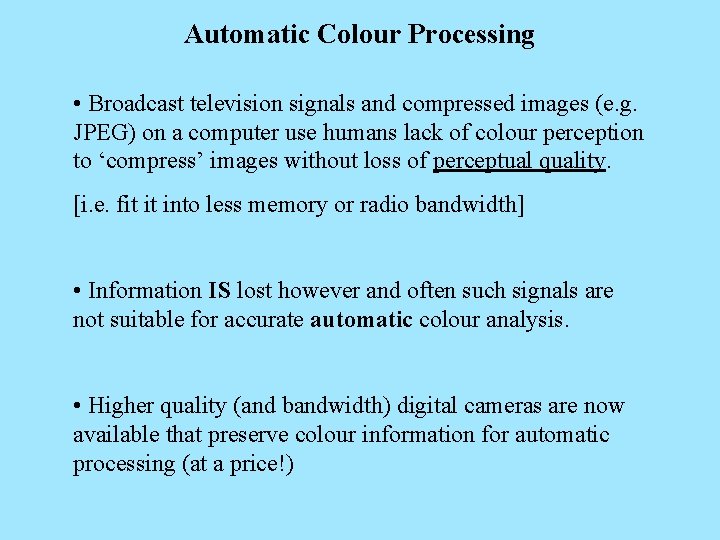 Automatic Colour Processing

• Broadcast television signals and compressed images (e.g. JPEG) on a computer use humans lack of colour perception to ‘compress’ images without loss of perceptual quality.

[i.e. fit it into less memory or radio bandwidth]

• Information IS lost however and often such signals are not suitable for accurate automatic colour analysis.

• Higher quality (and bandwidth) digital cameras are now available that preserve colour information for automatic processing (at a price!)